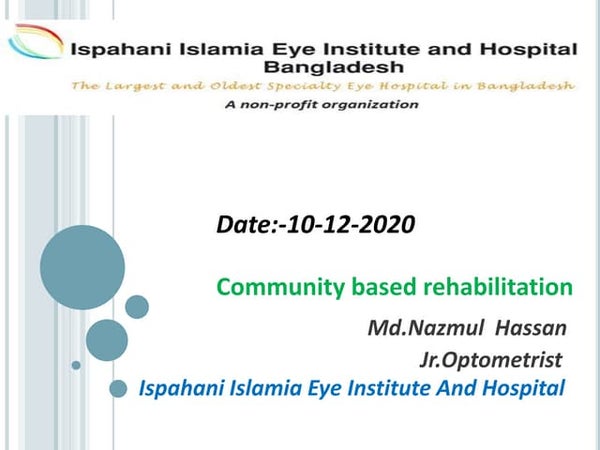 Ispahani Islamia Eye Institute and Hospital
Bangladesh

The Largest and Oldest Specialty Eye Hospital in Bangladesh

A non-profit organization

Date:-10-12-2020

Community based rehabilitation

Md.Nazmul Hassan
Jr.Optometrist

Ispahani Islamia Eye Institute And Hospital